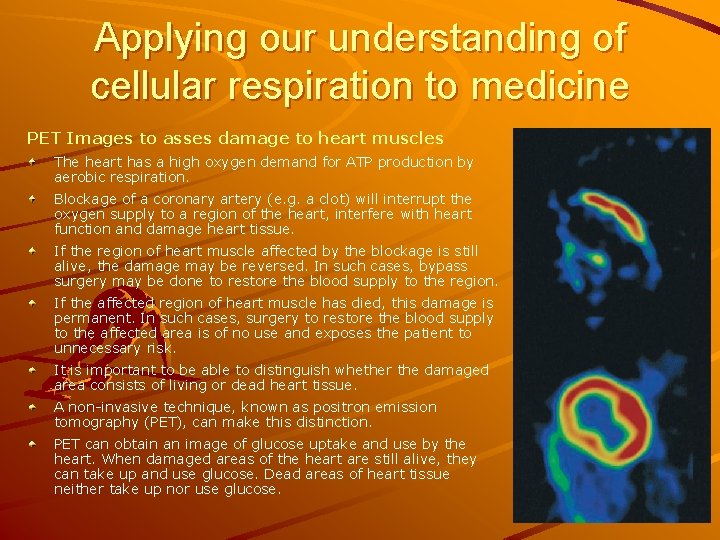 Applying our understanding of cellular respiration to medicine

PET Images to asses damage to heart muscles

The heart has a high oxygen demand for ATP production by aerobic respiration.

Blockage of a coronary artery (e.g. a clot) will interrupt the oxygen supply to a region of the heart, interfere with heart function and damage heart tissue.

If the region of heart muscle affected by the blockage is still alive, the damage may be reversed. In such cases, bypass surgery may be done to restore the blood supply to the region.

If the affected region of heart muscle has died, this damage is permanent. In such cases, surgery to restore the blood supply to the affected area is of no use and exposes the patient to unnecessary risk.

It is important to be able to distinguish whether the damaged area consists of living or dead heart tissue.

A non-invasive technique, known as positron emission tomography (PET), can make this distinction.

PET can obtain an image of glucose uptake and use by the heart. When damaged areas of the heart are still alive, they can take up and use glucose. Dead areas of heart tissue neither take up nor use glucose.